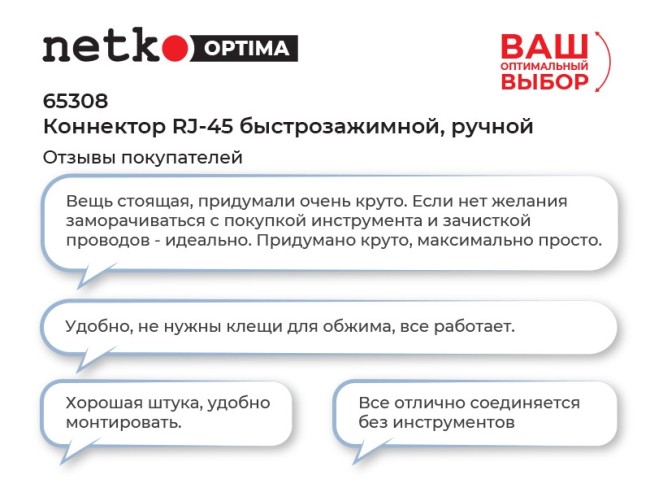 netko OPTIMA

ВАШ
ОПТИМАЛЬНЫЙ
ВЫБОР

65308
Коннектор RJ-45 быстрозажимной, ручной

Отзывы покупателей

Вещь стоящая, придумали очень круто. Если нет желания заморачиваться с покупкой инструмента и зачисткой проводов - идеально. Придумано круто, максимально просто.

Удобно, не нужны клещи для обжима, все работает.

Хорошая штука, удобно монтировать.

Все отлично соединяется без инструментов